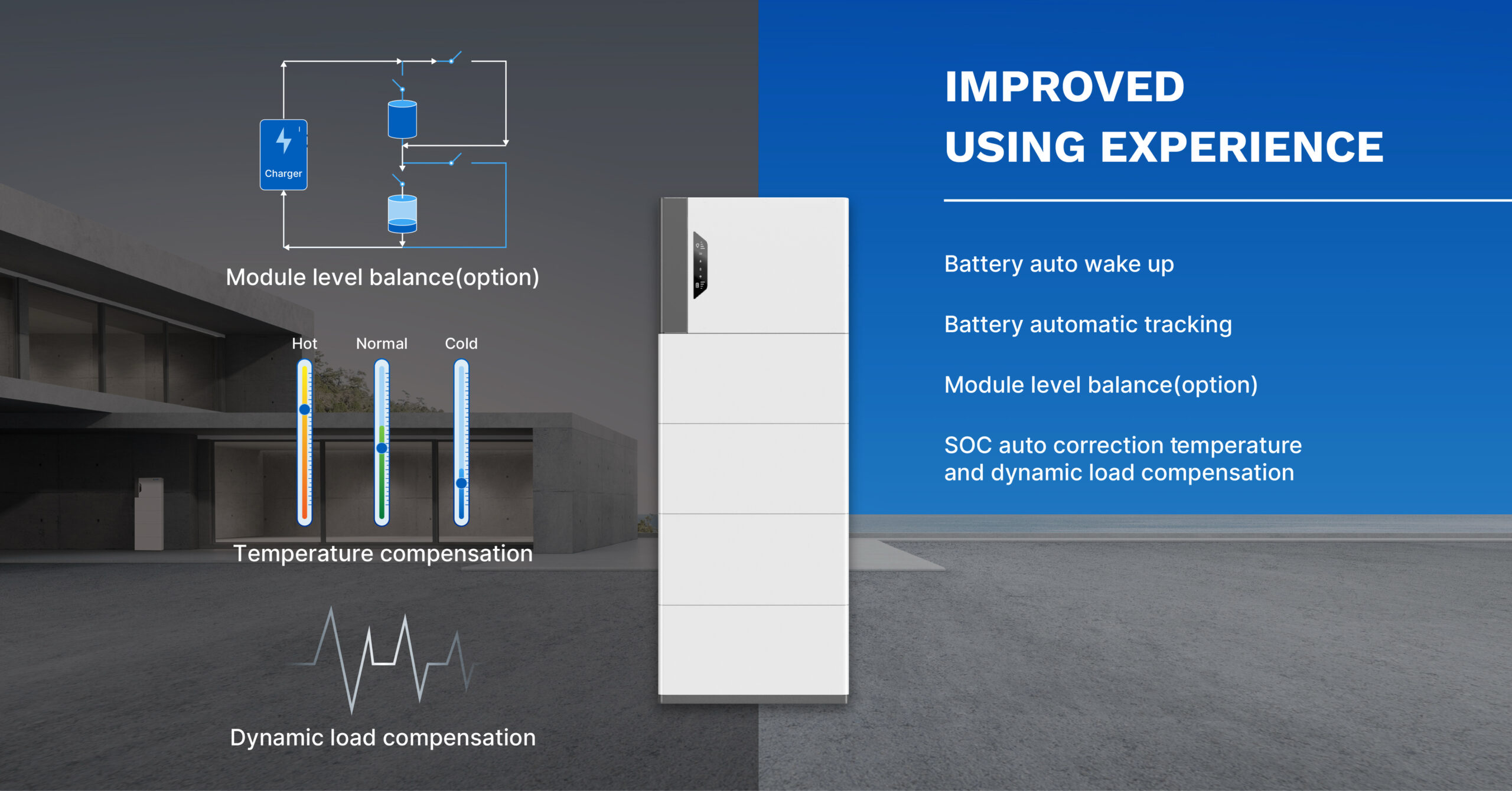 Charger

Module level balance(option)

Hot Normal Cold

Temperature compensation

Dynamic load compensation

IMPROVED
USING EXPERIENCE

Battery auto wake up

Battery automatic tracking

Module level balance(option)

SOC auto correction temperature and dynamic load compensation